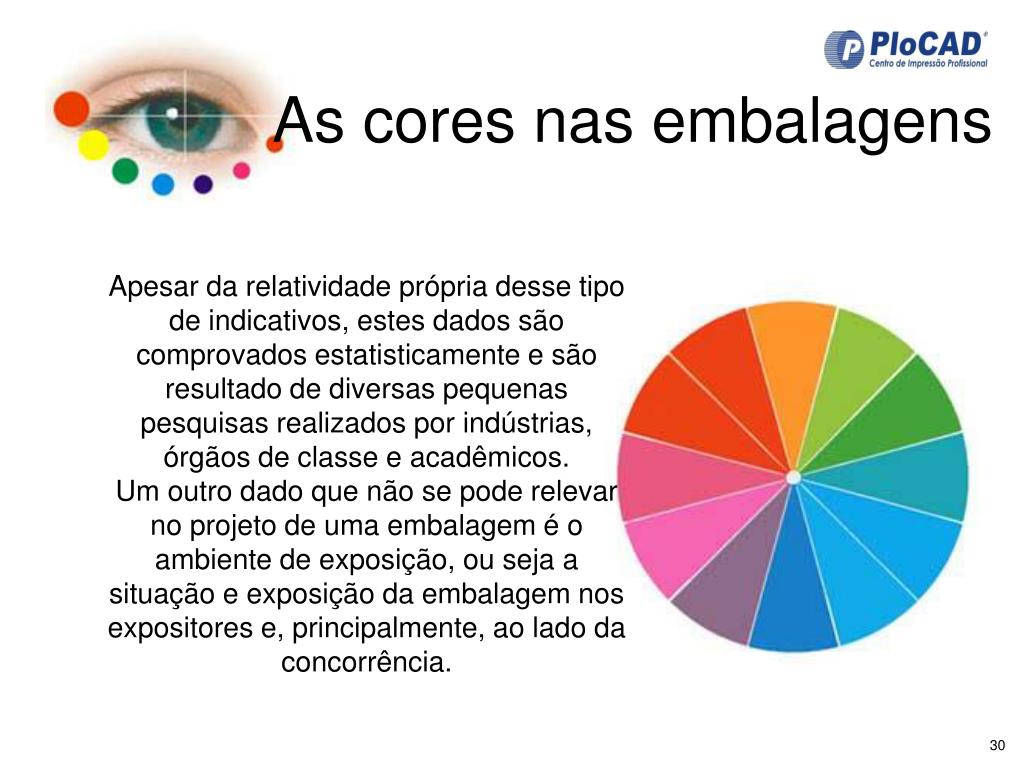 PloCAD®
Centro de Impressão Profissional

As cores nas embalagens

Apesar da relatividade própria desse tipo de indicativos, estes dados são comprovados estatisticamente e são resultado de diversas pequenas pesquisas realizados por indústrias, órgãos de classe e acadêmicos.
Um outro dado que não se pode relevar no projeto de uma embalagem é o ambiente de exposição, ou seja a situação e exposição da embalagem nos expositores e, principalmente, ao lado da concorrência.

30